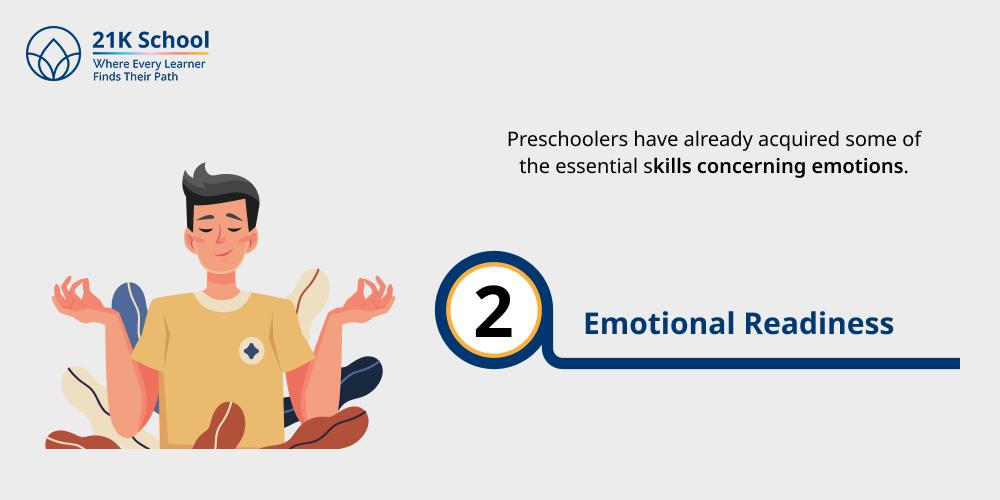 21K School
Where Every Learner
Finds Their Path

Preschoolers have already acquired some of the essential skills concerning emotions.

2

Emotional Readiness